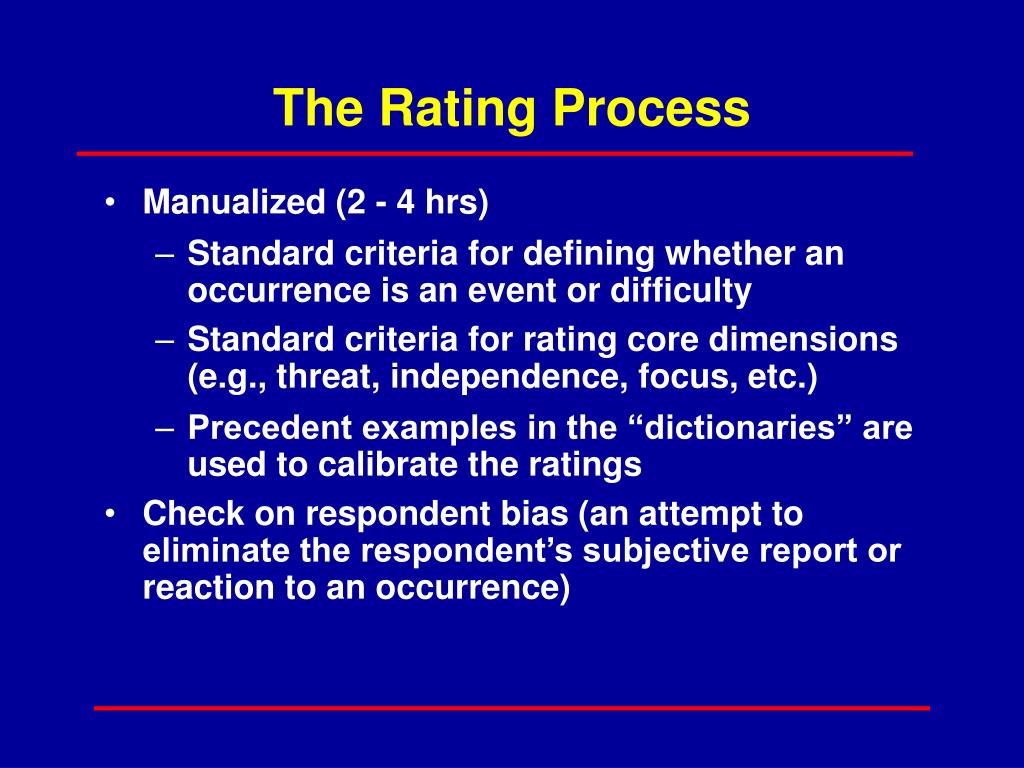 The Rating Process

• Manualized (2 - 4 hrs)
– Standard criteria for defining whether an occurrence is an event or difficulty
– Standard criteria for rating core dimensions (e.g., threat, independence, focus, etc.)
– Precedent examples in the “dictionaries” are used to calibrate the ratings
• Check on respondent bias (an attempt to eliminate the respondent’s subjective report or reaction to an occurrence)